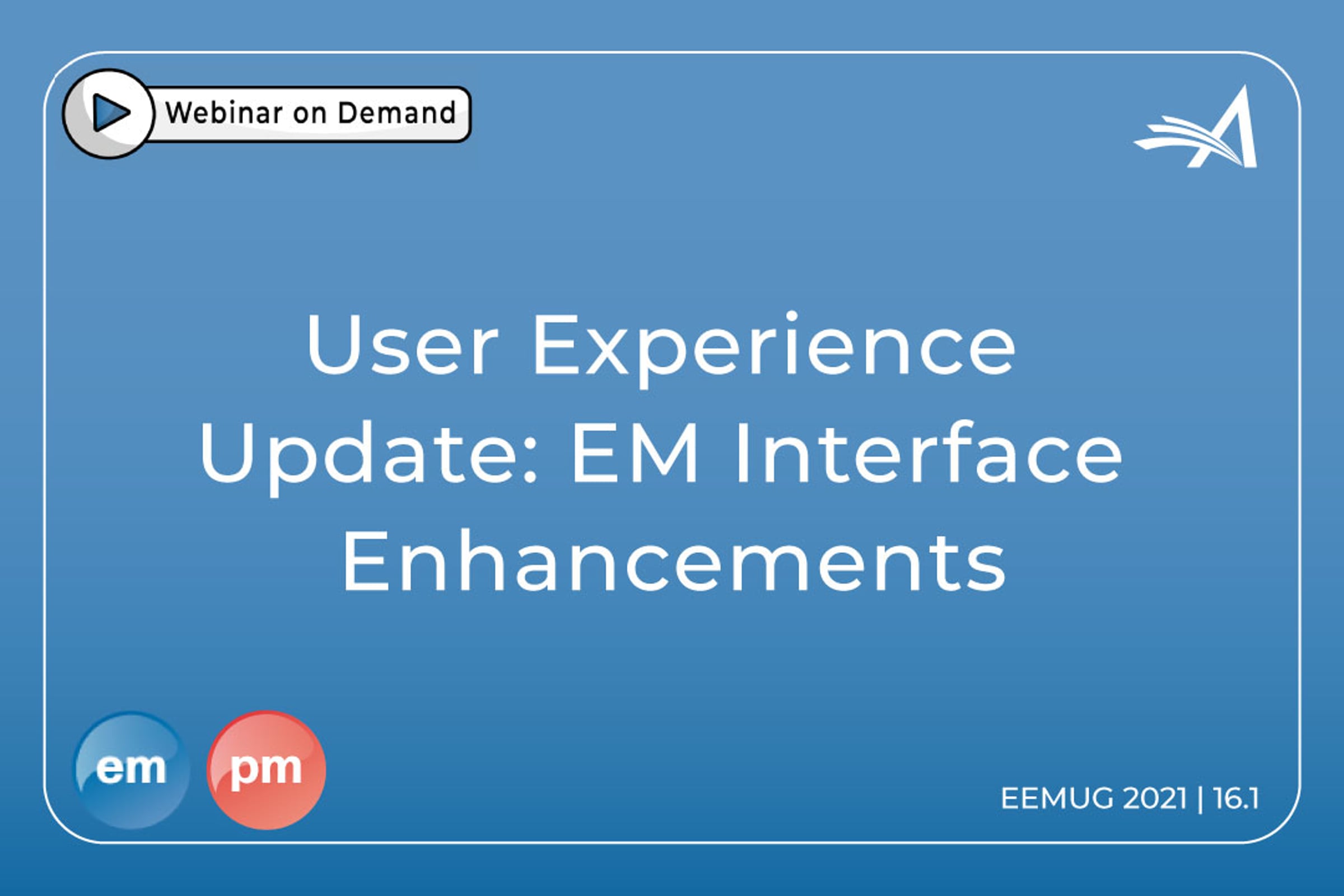 Webinar on Demand

User Experience Update: EM Interface Enhancements

em pm

EEMUG 2021 | 16.1